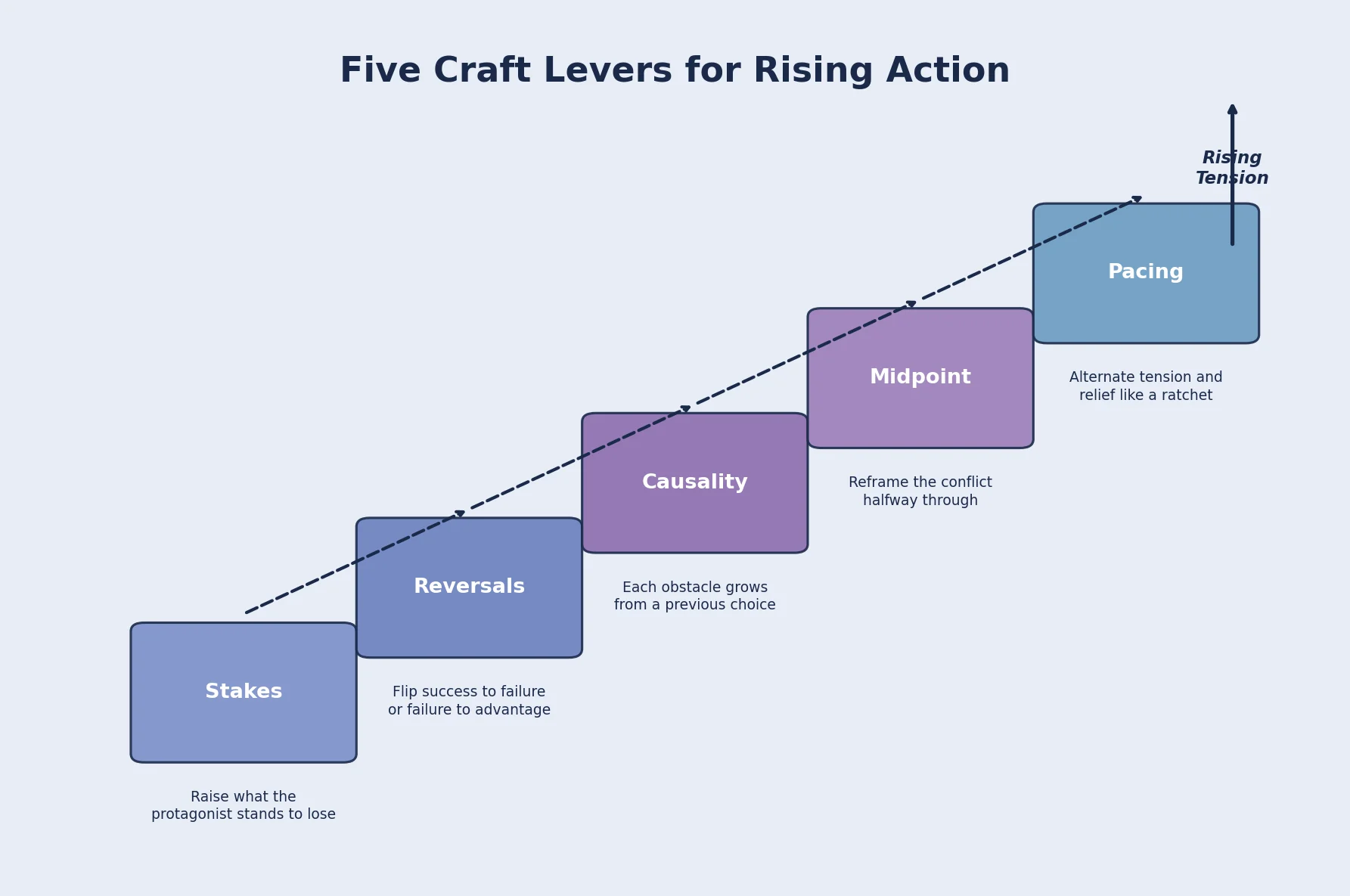 Five Craft Levers for Rising Action

Rising Tension

Stakes

Raise what the protagonist stands to lose

Reversals

Flip success to failure or failure to advantage

Causality

Each obstacle grows from a previous choice

Midpoint

Reframe the conflict halfway through

Pacing

Alternate tension and relief like a ratchet